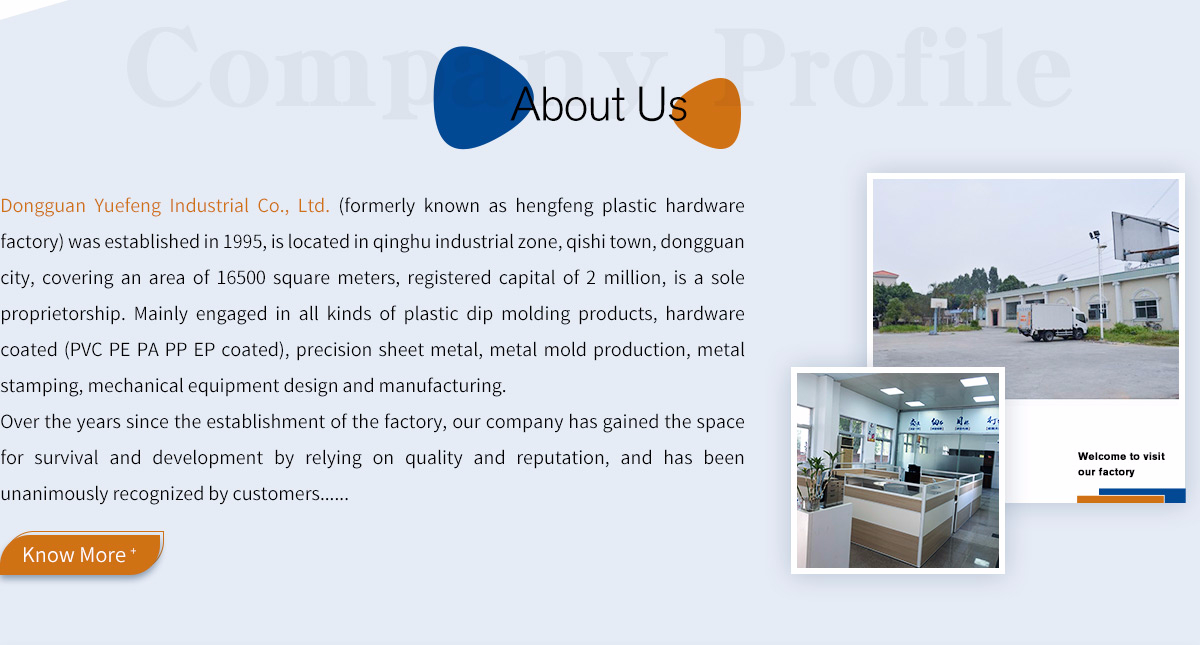 Company Profile

About Us

Dongguan Yuefeng Industrial Co., Ltd. (formerly known as hengfeng plastic hardware factory) was established in 1995, is located in qinghu industrial zone, qishi town, dongguan city, covering an area of 16500 square meters, registered capital of 2 million, is a sole proprietorship. Mainly engaged in all kinds of plastic dip molding products, hardware coated (PVC PE PA PP EP coated), precision sheet metal, metal mold production, metal stamping, mechanical equipment design and manufacturing.
Over the years since the establishment of the factory, our company has gained the space for survival and development by relying on quality and reputation, and has been unanimously recognized by customers......

Know More +

Welcome to visit our factory